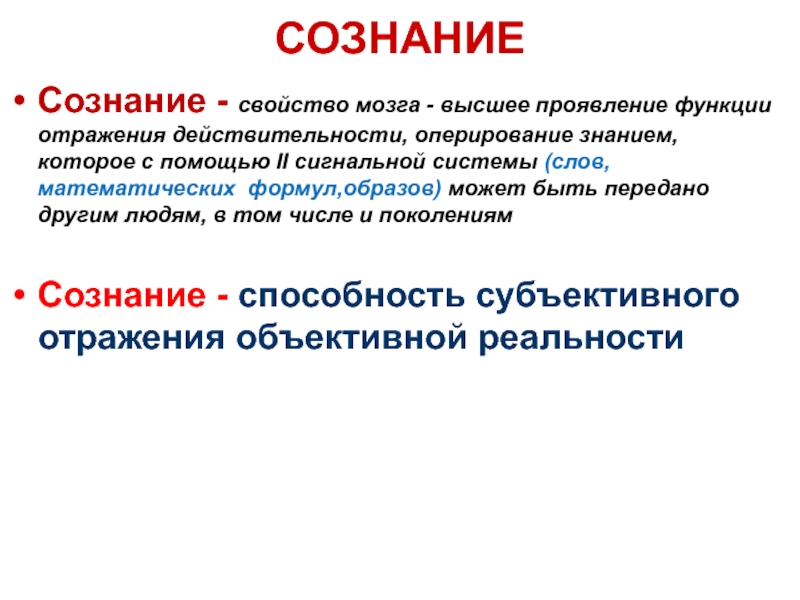 СОЗНАНИЕ

• Сознание - свойство мозга - высшее проявление функции отражения действительности, оперирование знанием, которое с помощью II сигнальной системы (слов, математических формул,образов) может быть передано другим людям, в том числе и поколениям

• Сознание - способность субъективного отражения объективной реальности